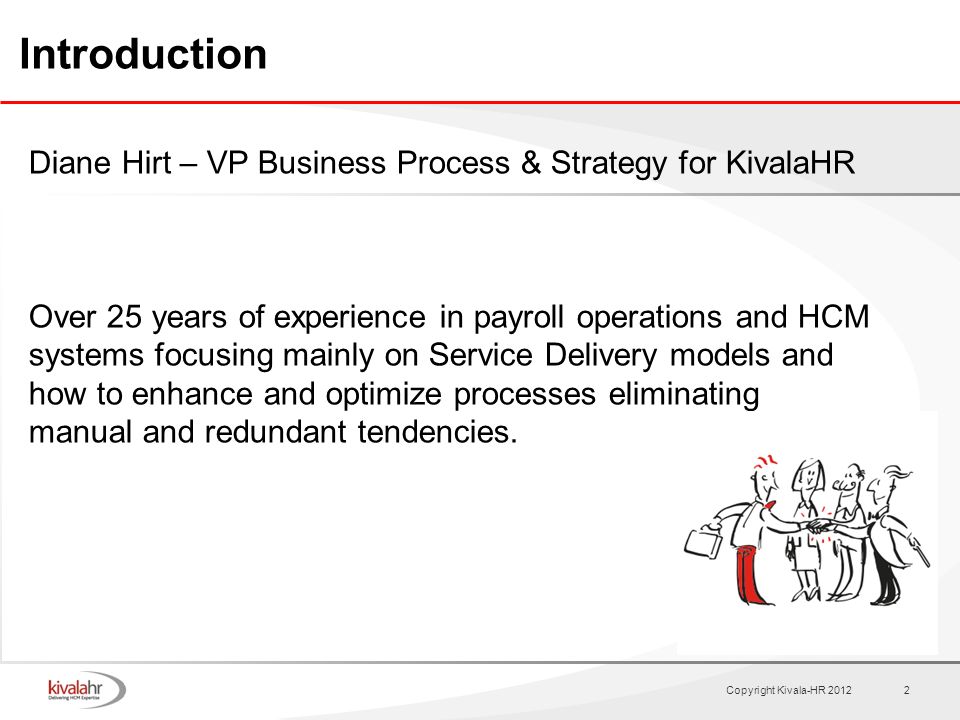 Introduction

Diane Hirt – VP Business Process & Strategy for KivalaHR

Over 25 years of experience in payroll operations and HCM systems focusing mainly on Service Delivery models and how to enhance and optimize processes eliminating manual and redundant tendencies.

kivalahr
Delivering HCM Expertise

Copyright Kivala-HR 2012

2